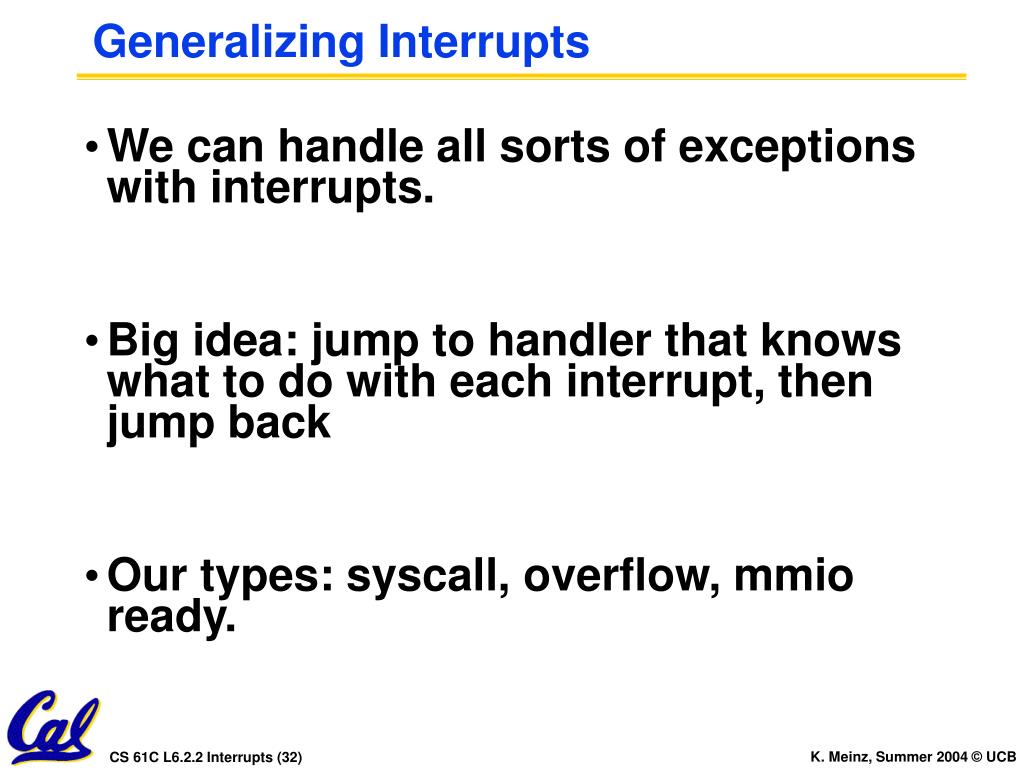 Generalizing Interrupts

• We can handle all sorts of exceptions with interrupts.

• Big idea: jump to handler that knows what to do with each interrupt, then jump back

• Our types: syscall, overflow, mmio ready.

Cal

CS 61C L6.2.2 Interrupts (32)

K. Meinz, Summer 2004 © UCB